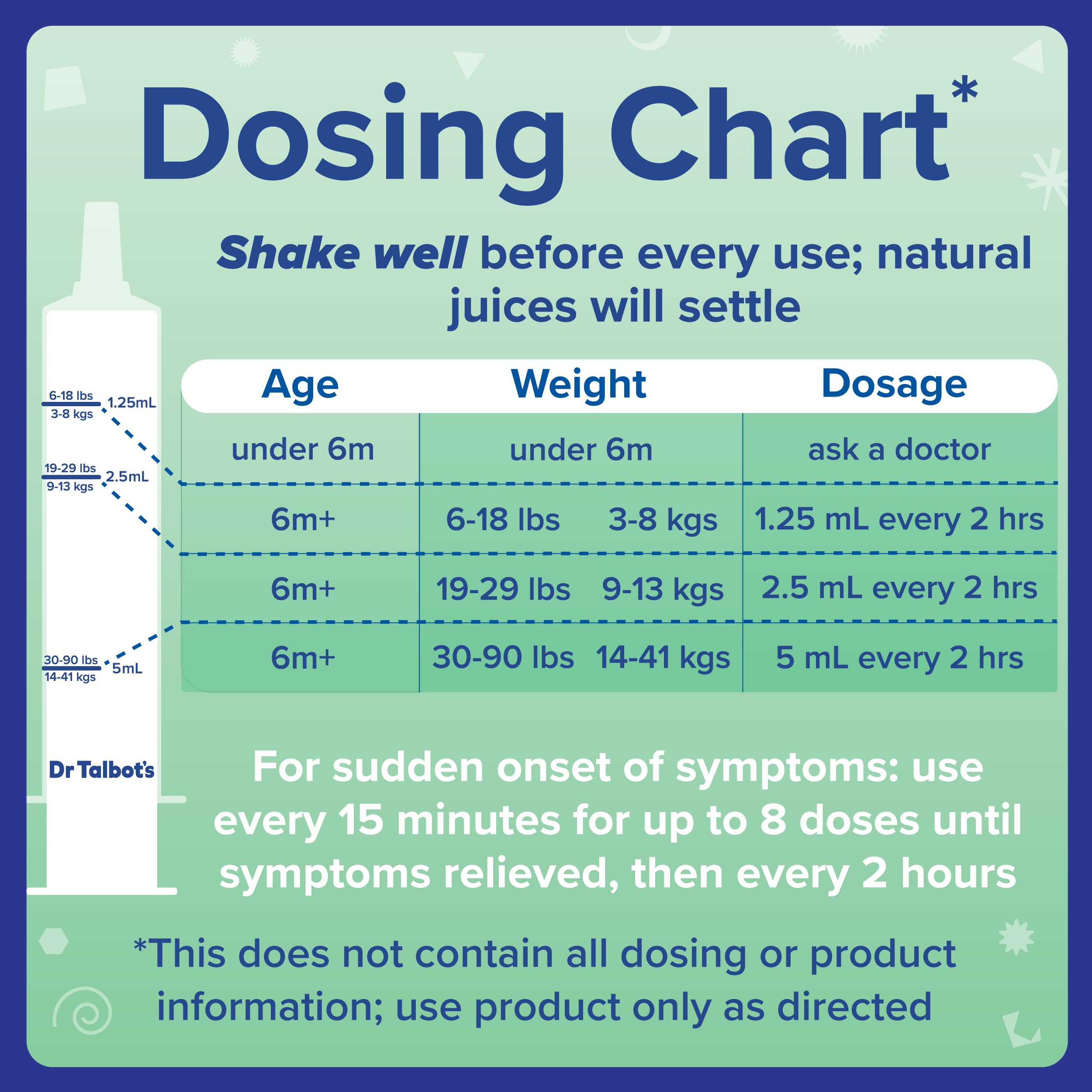 Dosing Chart*

Shake well before every use; natural juices will settle

6-18 lbs
3-8 kgs
1.25mL

19-29 lbs
9-13 kgs
2.5mL

30-90 lbs
14-41 kgs
5mL

Dr Talbot's

| Age | Weight | Dosage |
|---|---|---|
| under 6m | under 6m | ask a doctor |
| 6m+ | 6-18 lbs 3-8 kgs | 1.25 mL every 2 hrs |
| 6m+ | 19-29 lbs 9-13 kgs | 2.5 mL every 2 hrs |
| 6m+ | 30-90 lbs 14-41 kgs | 5 mL every 2 hrs |

For sudden onset of symptoms: use every 15 minutes for up to 8 doses until symptoms relieved, then every 2 hours

*This does not contain all dosing or product information; use product only as directed